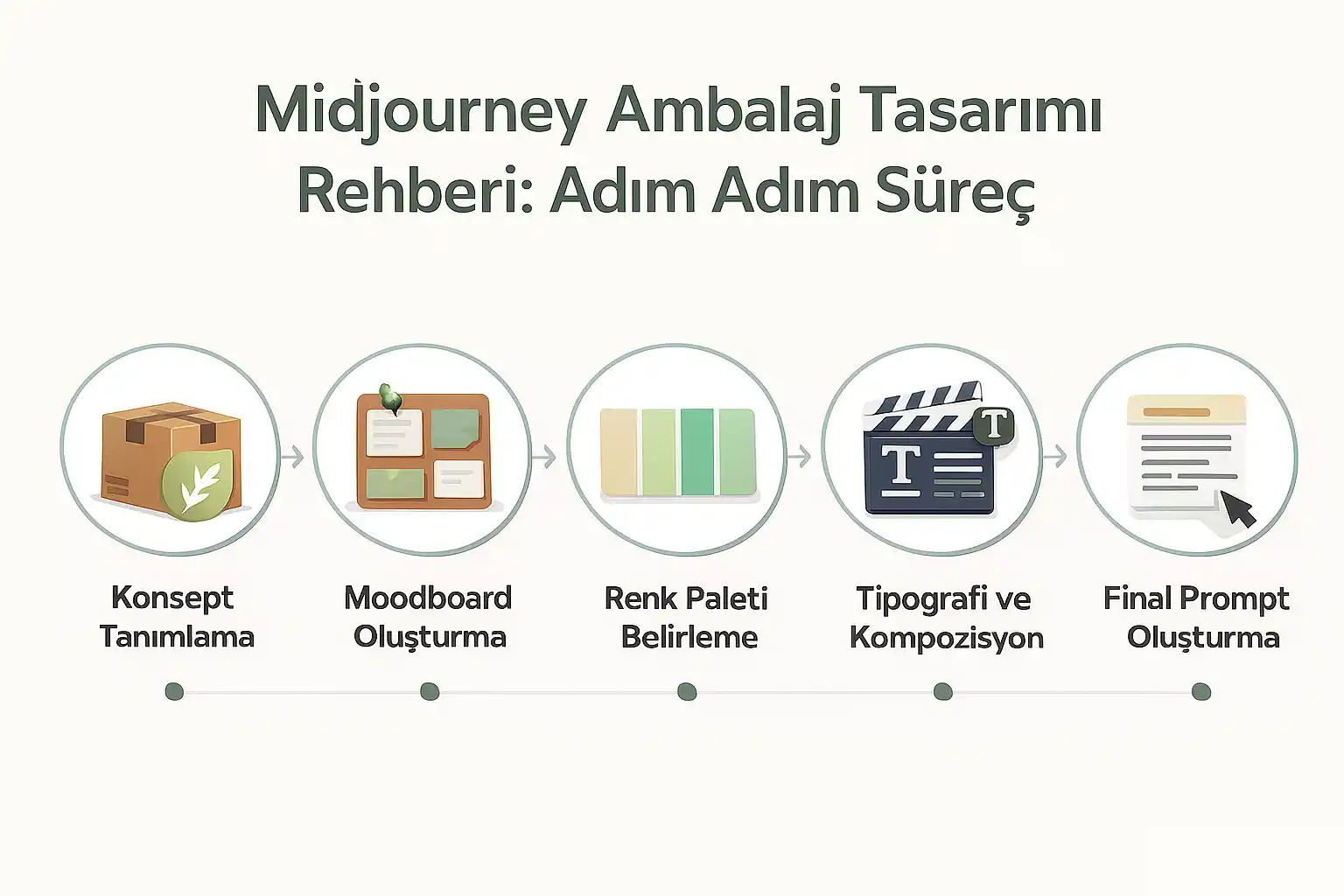 Midjourney Ambalaj Tasarımı Rehberi: Adım Adım Süreç

T

T

Konsept Tanımlama

Moodboard Oluşturma

Renk Paleti Belirleme

Tipografi ve Kompozisyon

Final Prompt Oluşturma